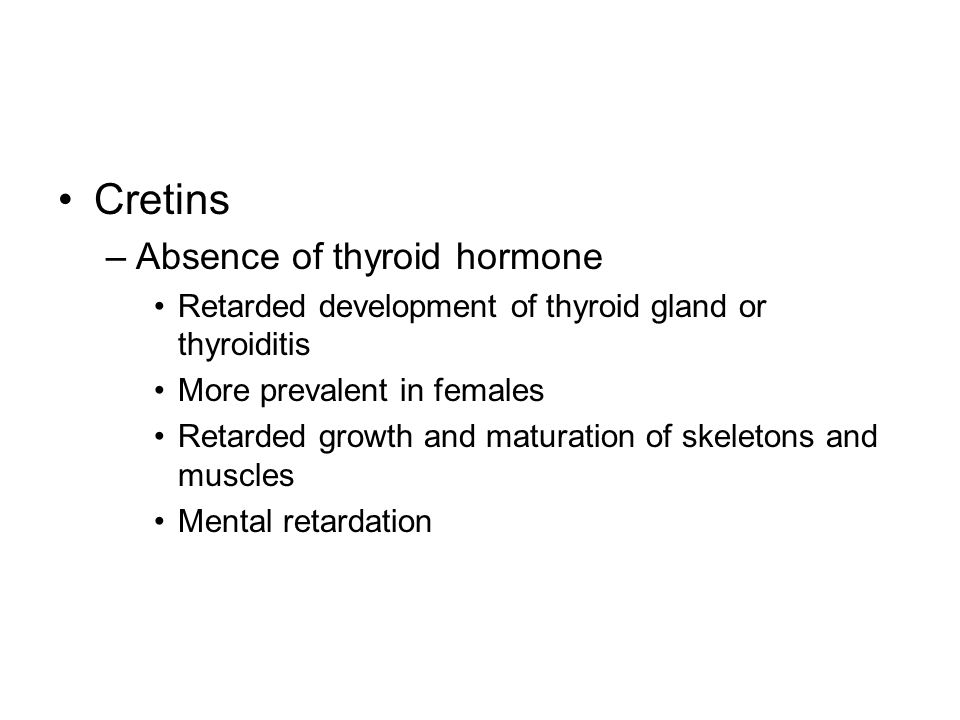 • Cretins

– Absence of thyroid hormone

• Retarded development of thyroid gland or thyroiditis

• More prevalent in females

• Retarded growth and maturation of skeletons and muscles

• Mental retardation